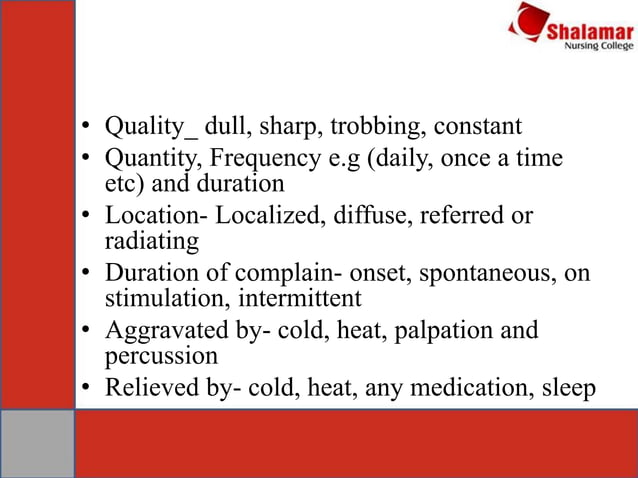 Shalamar
Nursing College

• Quality_ dull, sharp, trobbing, constant
• Quantity, Frequency e.g (daily, once a time etc) and duration
• Location- Localized, diffuse, referred or radiating
• Duration of complain- onset, spontaneous, on stimulation, intermittent
• Aggravated by- cold, heat, palpation and percussion
• Relieved by- cold, heat, any medication, sleep